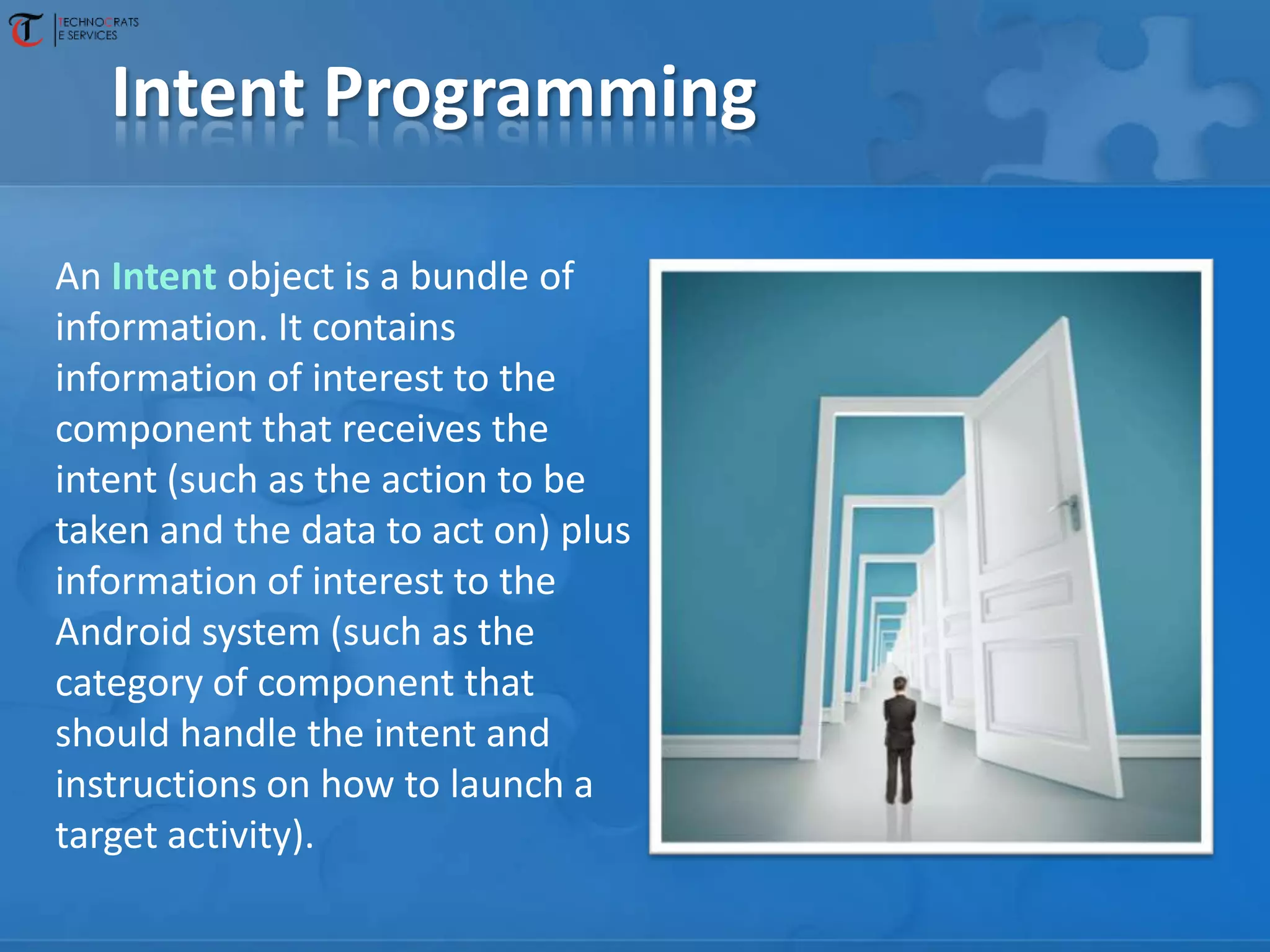 T TECHNOCRATS E SERVICES

Intent Programming

An Intent object is a bundle of information. It contains information of interest to the component that receives the intent (such as the action to be taken and the data to act on) plus information of interest to the Android system (such as the category of component that should handle the intent and instructions on how to launch a target activity).